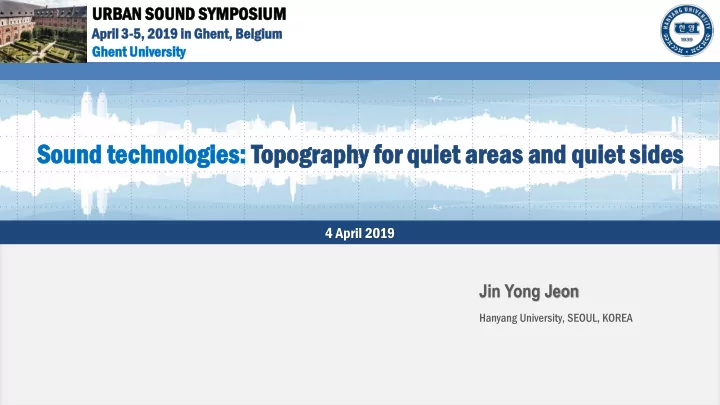 URBAN SOUND SYMPOSIUM
April 3-5, 2019 in Ghent, Belgium
Ghent University

HANYANG UNIVERSITY
한양
1939

Sound technologies: Topography for quiet areas and quiet sides

4 April 2019

Jin Yong Jeon

Hanyang University, SEOUL, KOREA